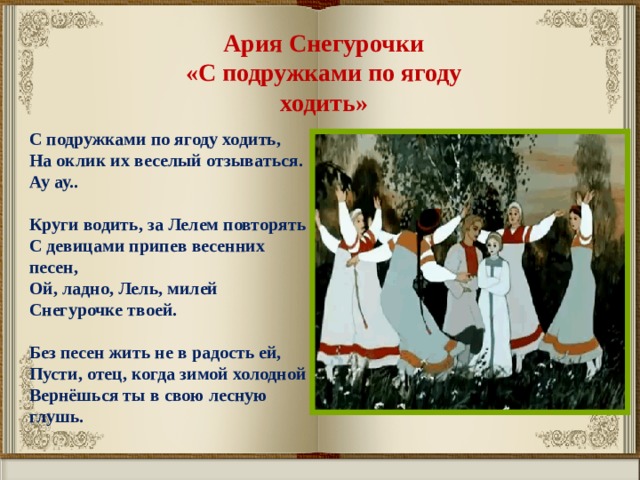 Ария Снегурочки
«С подружками по ягоду ходить»

С подружками по ягоду ходить,
На оклик их веселый отзываться.
Ау ау..

Круги водить, за Лелем повторять
С девицами припев весенних песен,
Ой, ладно, Лель, милей
Снегурочке твоей.

Без песен жить не в радость ей,
Пусти, отец, когда зимой холодной
Вернёшься ты в свою лесную глушь.